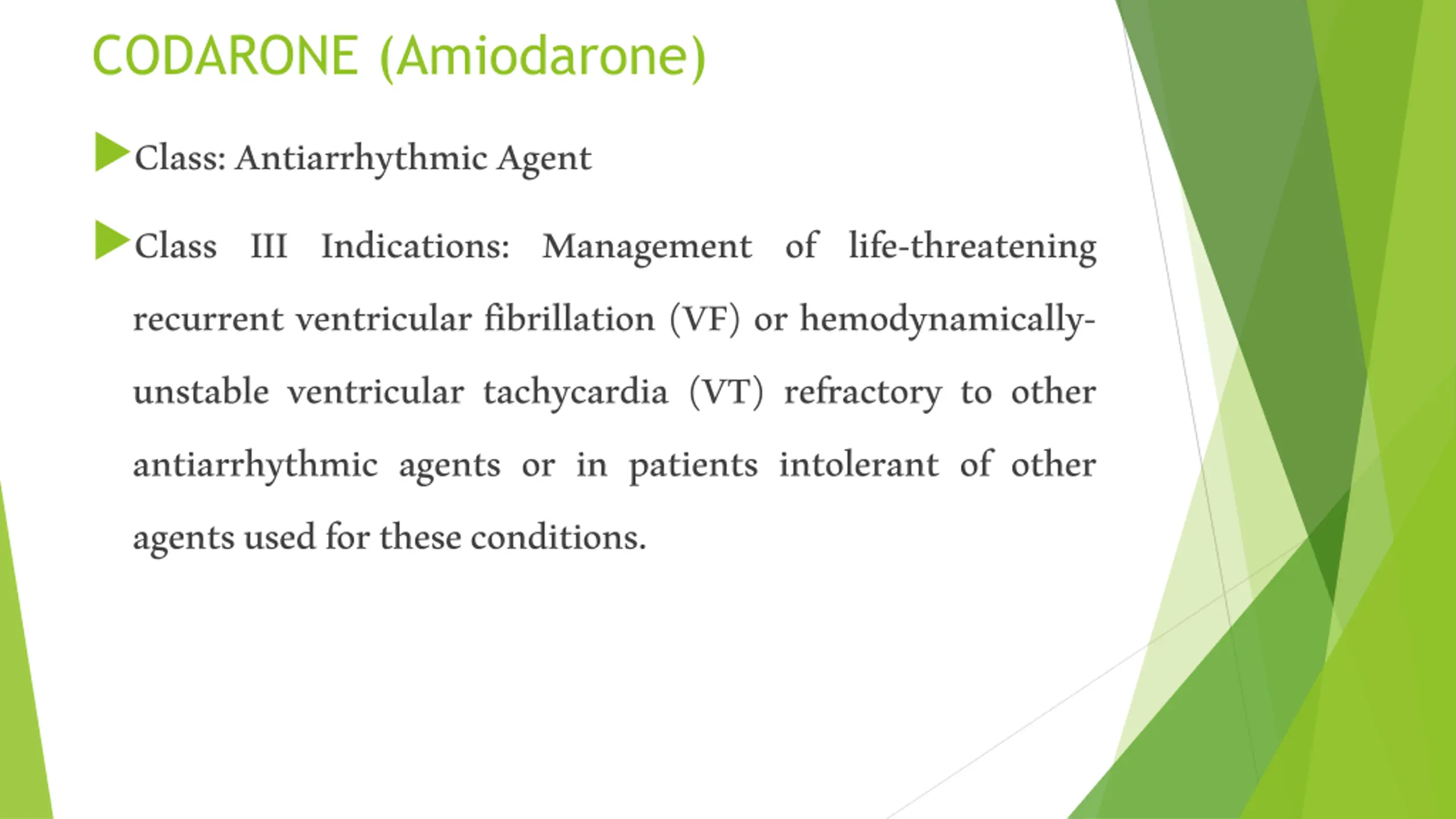 CODARONE (Amiodarone)

Class: Antiarrhythmic Agent

Class III Indications: Management of life-threatening recurrent ventricular fibrillation (VF) or hemodynamically-unstable ventricular tachycardia (VT) refractory to other antiarrhythmic agents or in patients intolerant of other agents used for these conditions.